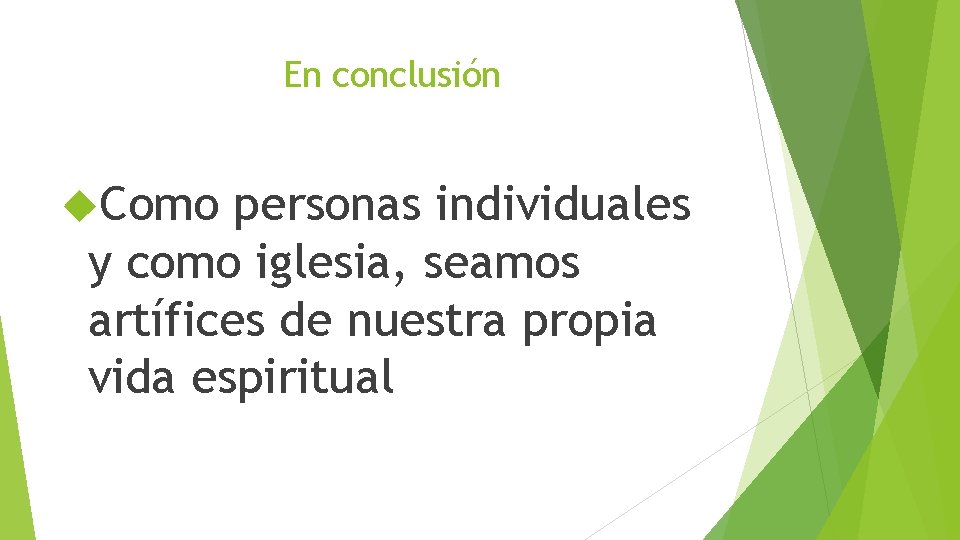 En conclusión

Como personas individuales y como iglesia, seamos artífices de nuestra propia vida espiritual